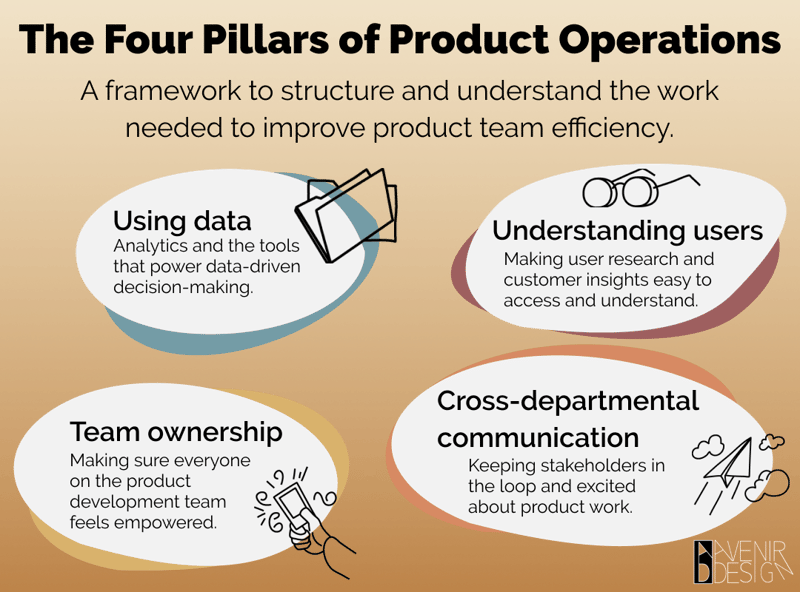 The Four Pillars of Product Operations

A framework to structure and understand the work needed to improve product team efficiency.

Using data
Analytics and the tools that power data-driven decision-making.

Understanding users
Making user research and customer insights easy to access and understand.

Team ownership
Making sure everyone on the product development team feels empowered.

Cross-departmental communication
Keeping stakeholders in the loop and excited about product work.

AVENIR DESIGN